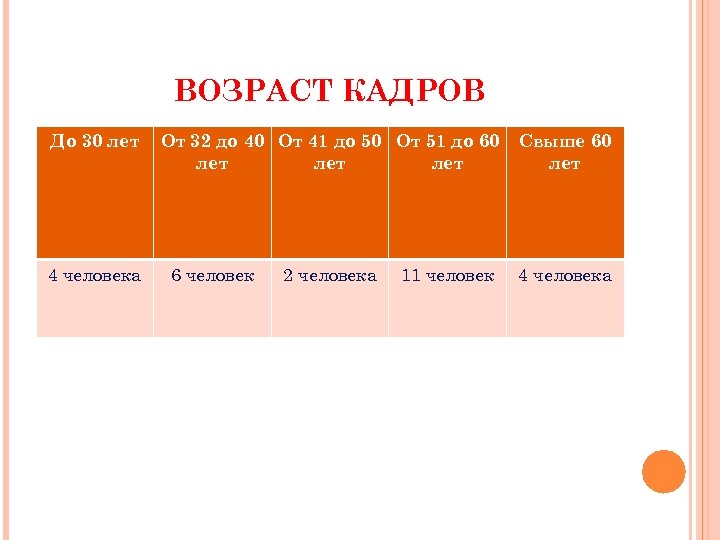 ВОЗРАСТ КАДРОВ

| До 30 лет | От 32 до 40 лет | От 41 до 50 лет | От 51 до 60 лет | Свыше 60 лет |
|---|---|---|---|---|
| 4 человека | 6 человек | 2 человека | 11 человек | 4 человека |